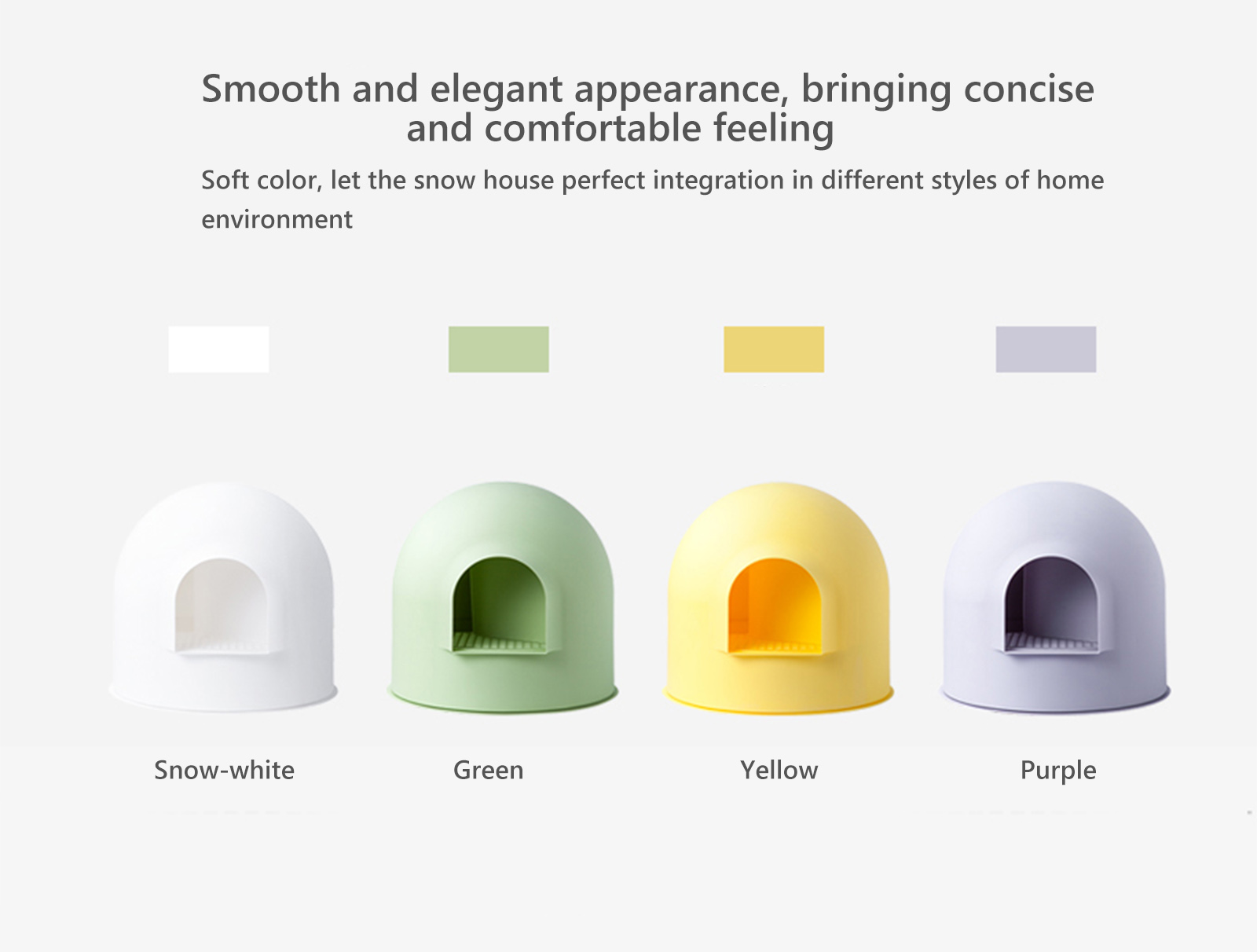 Smooth and elegant appearance, bringing concise and comfortable feeling

Soft color, let the snow house perfect integration in different styles of home environment

Snow-white

Green

Yellow

Purple